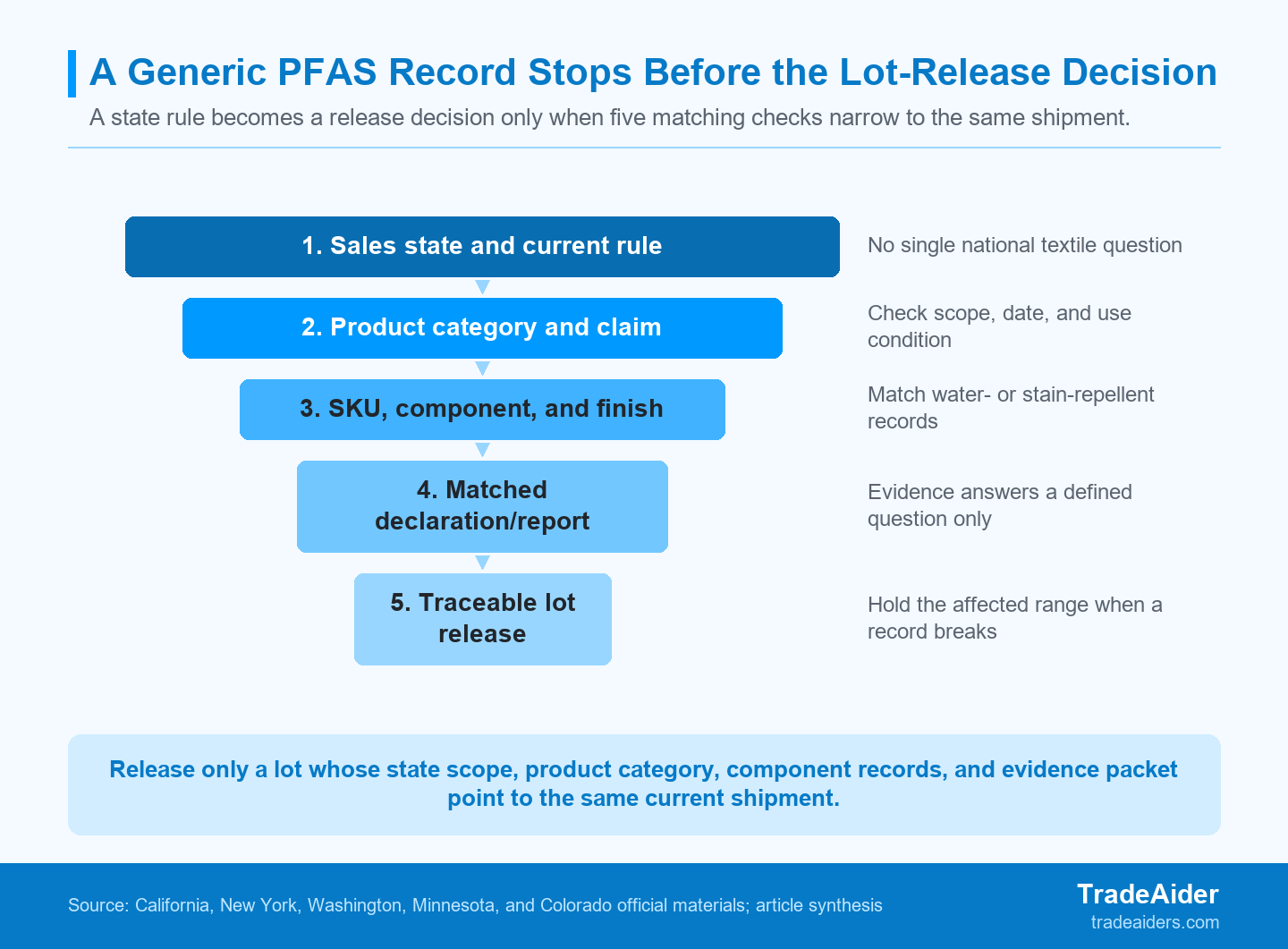 A Generic PFAS Record Stops Before the Lot-Release Decision

A state rule becomes a release decision only when five matching checks narrow to the same shipment.

1. Sales state and current rule

No single national textile question

2. Product category and claim

Check scope, date, and use condition

3. SKU, component, and finish

Match water- or stain-repellent records

4. Matched declaration/report

Evidence answers a defined question only

5. Traceable lot release

Hold the affected range when a record breaks

Release only a lot whose state scope, product category, component records, and evidence packet point to the same current shipment.

Source: California, New York, Washington, Minnesota, and Colorado official materials; article synthesis

TradeAider
tradeaiders.com